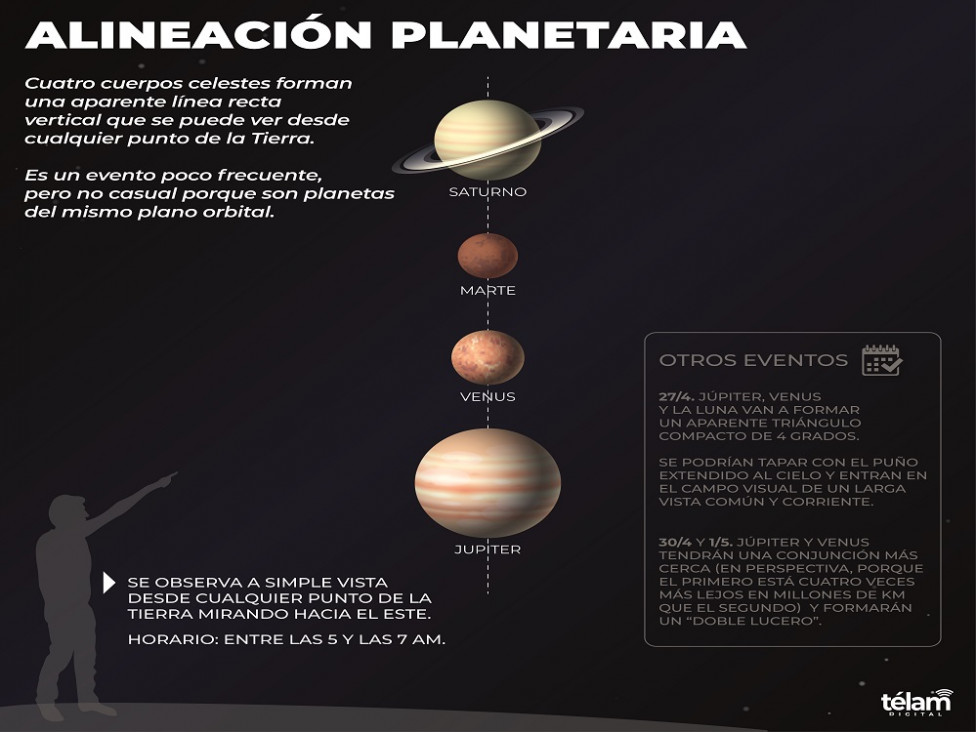 ALINEACIÓN PLANETARIA

Cuatro cuerpos celestes forman una aparente línea recta vertical que se puede ver desde cualquier punto de la Tierra.

Es un evento poco frecuente, pero no casual porque son planetas del mismo plano orbital.

SATURNO

MARTE

VENUS

JUPITER

SE OBSERVA A SIMPLE VISTA DESDE CUALQUIER PUNTO DE LA TIERRA MIRANDO HACIA EL ESTE.

HORARIO: ENTRE LAS 5 Y LAS 7 AM.

OTROS EVENTOS

27/4. JÚPITER, VENUS Y LA LUNA VAN A FORMAR UN APARENTE TRIÁNGULO COMPACTO DE 4 GRADOS.

SE PODRÍAN TAPAR CON EL PUÑO EXTENDIDO AL CIELO Y ENTRAN EN EL CAMPO VISUAL DE UN LARGA VISTA COMÚN Y CORRIENTE.

30/4 Y 1/5. JÚPITER Y VENUS TENDRÁN UNA CONJUNCIÓN MÁS CERCA (EN PERSPECTIVA, PORQUE EL PRIMERO ESTÁ CUATRO VECES MÁS LEJOS EN MILLONES DE KM QUE EL SEGUNDO) Y FORMARÁN UN "DOBLE LUCERO".

télam DIGITAL